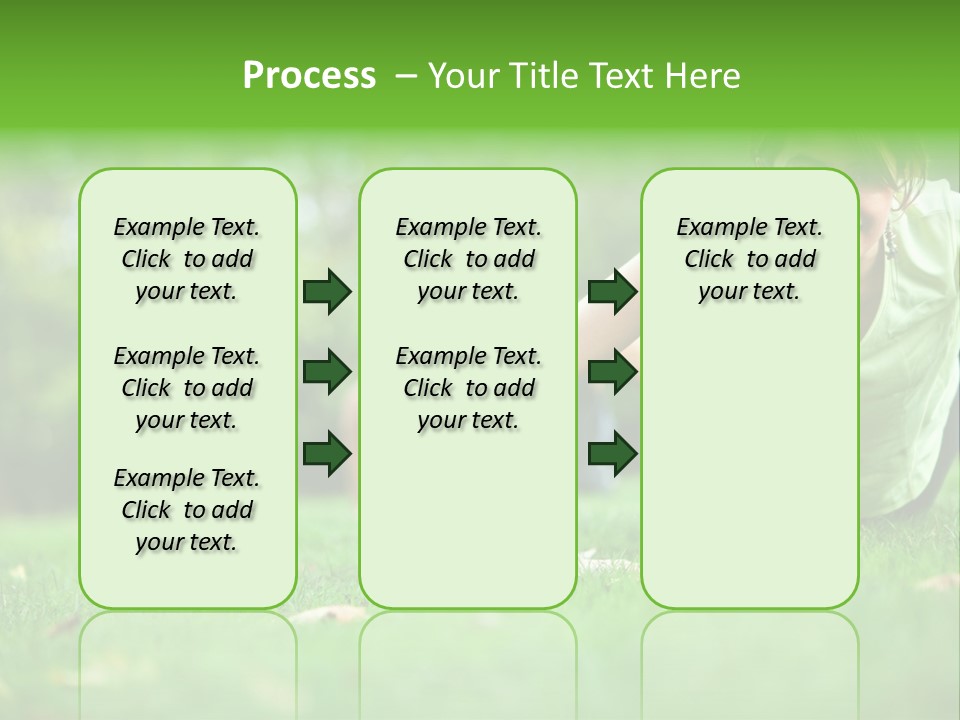 Process – Your Title Text Here

Example Text. Click to add your text.

Example Text. Click to add your text.

Example Text. Click to add your text.

Example Text. Click to add your text.

Example Text. Click to add your text.

Example Text. Click to add your text.